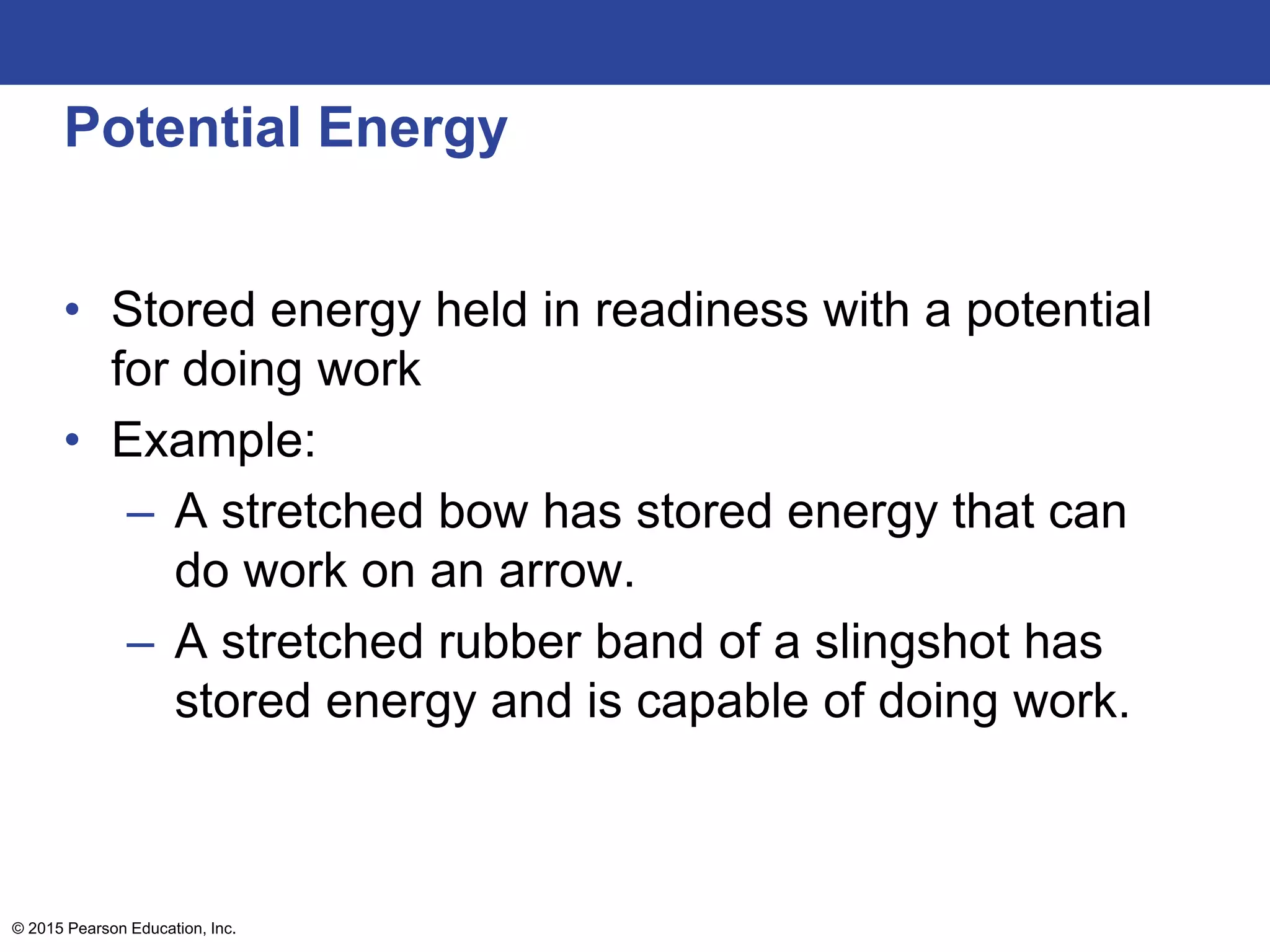 Potential Energy

• Stored energy held in readiness with a potential for doing work
• Example:
– A stretched bow has stored energy that can do work on an arrow.
– A stretched rubber band of a slingshot has stored energy and is capable of doing work.

© 2015 Pearson Education, Inc.